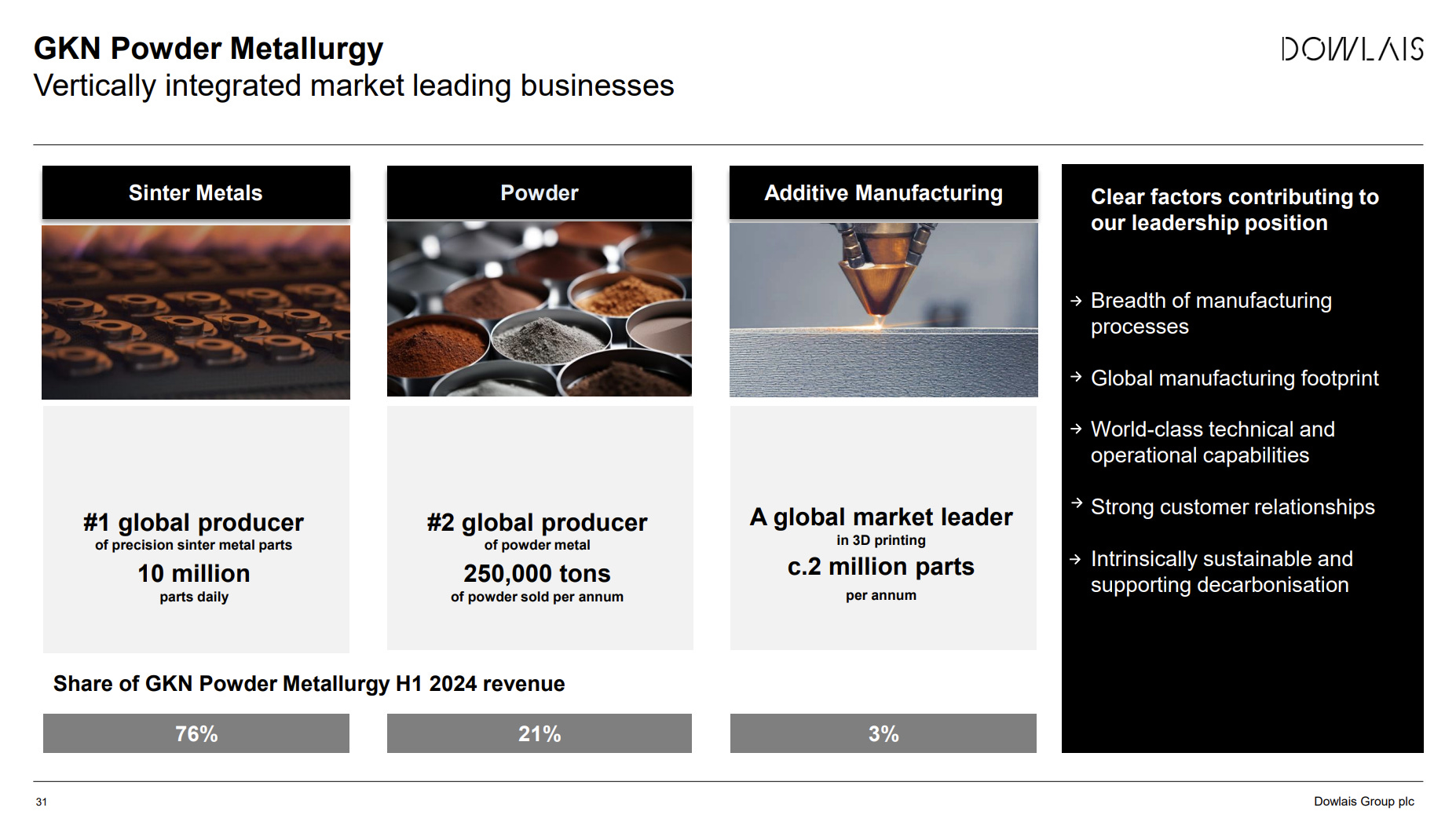 GKN Powder Metallurgy
Vertically integrated market leading businesses

DOWLAIS

Sinter Metals

#1 global producer
of precision sinter metal parts
10 million
parts daily

Powder

#2 global producer
of powder metal
250,000 tons
of powder sold per annum

Additive Manufacturing

A global market leader
in 3D printing
c.2 million parts
per annum

Share of GKN Powder Metallurgy H1 2024 revenue

76%

21%

3%

Clear factors contributing to our leadership position

→ Breadth of manufacturing processes

→ Global manufacturing footprint

→ World-class technical and operational capabilities

→ Strong customer relationships

→ Intrinsically sustainable and supporting decarbonisation

31

Dowlais Group plc